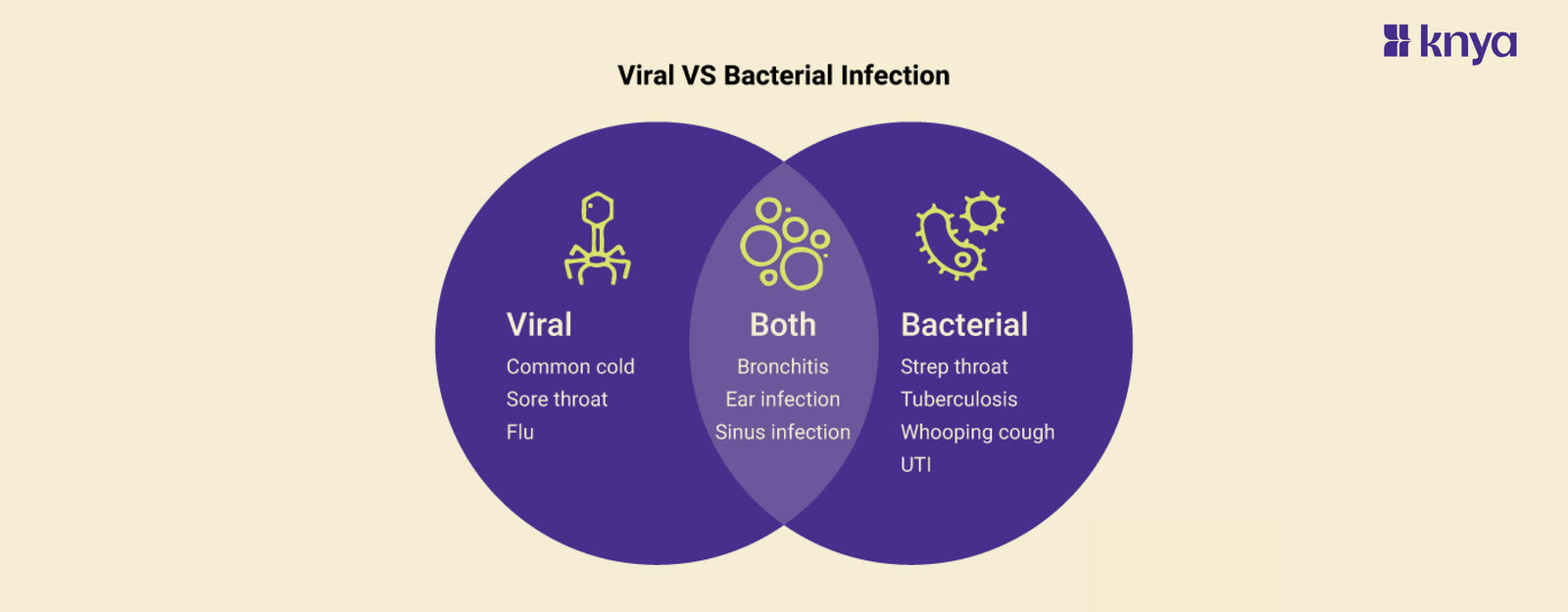 knya

Viral VS Bacterial Infection

Viral
Common cold
Sore throat
Flu

Both
Bronchitis
Ear infection
Sinus infection

Bacterial
Strep throat
Tuberculosis
Whooping cough
UTI